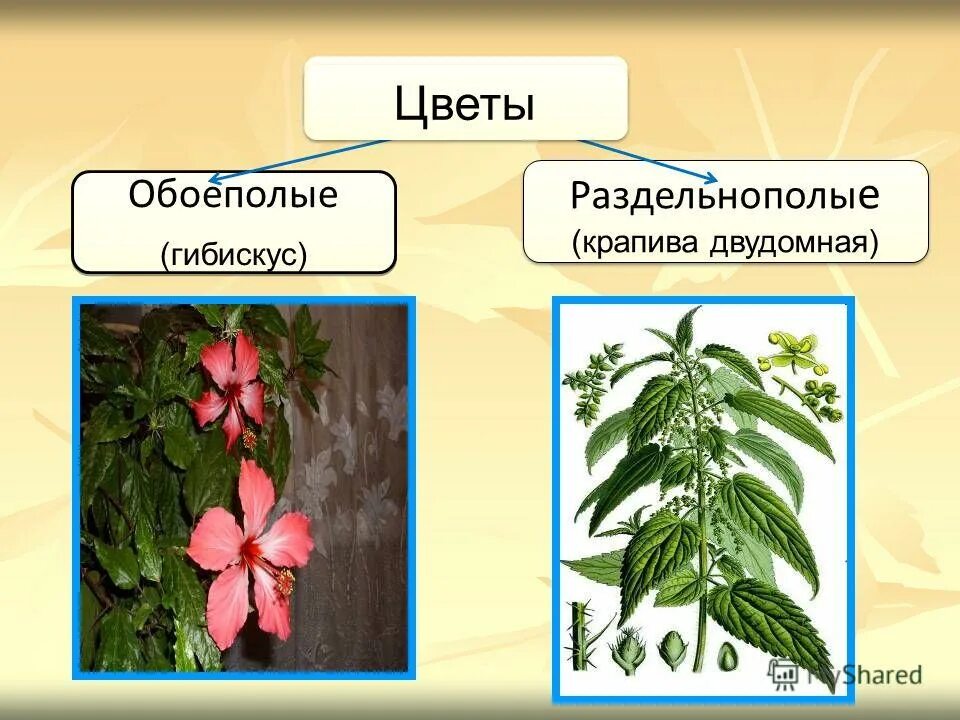 Цветы

Обоеполые
(гибискус)

Раздельнополые
(крапива двудомная)

MyShared